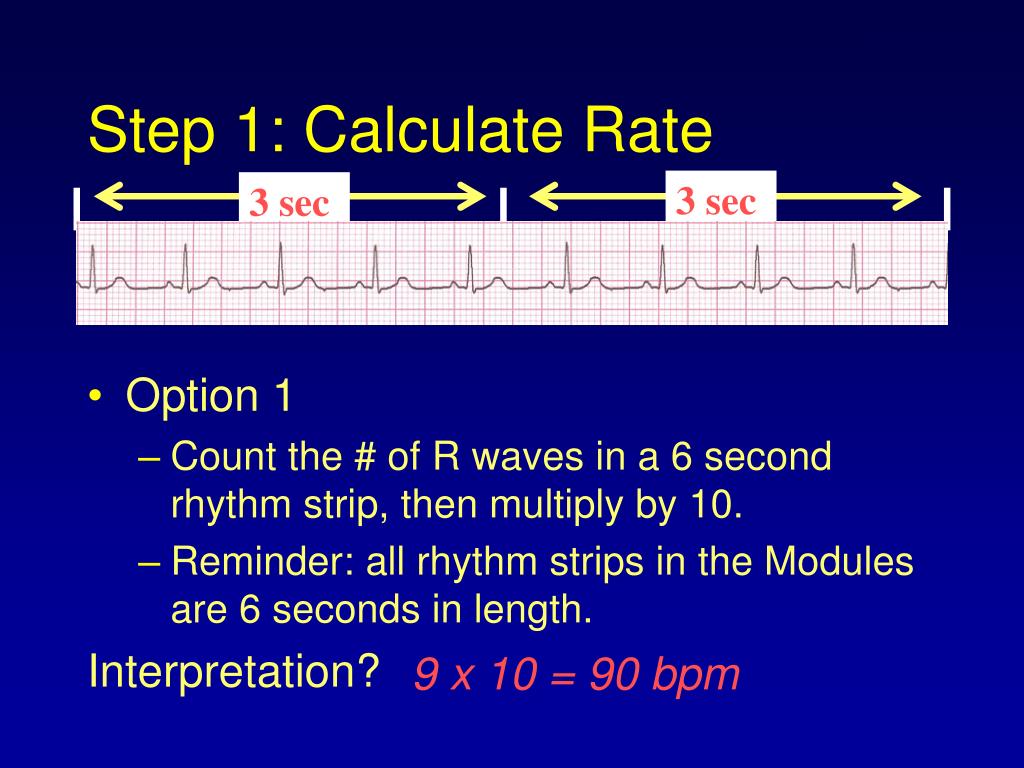 Step 1: Calculate Rate

3 sec

3 sec

• Option 1

– Count the # of R waves in a 6 second rhythm strip, then multiply by 10.

– Reminder: all rhythm strips in the Modules are 6 seconds in length.

Interpretation? 9 x 10 = 90 bpm